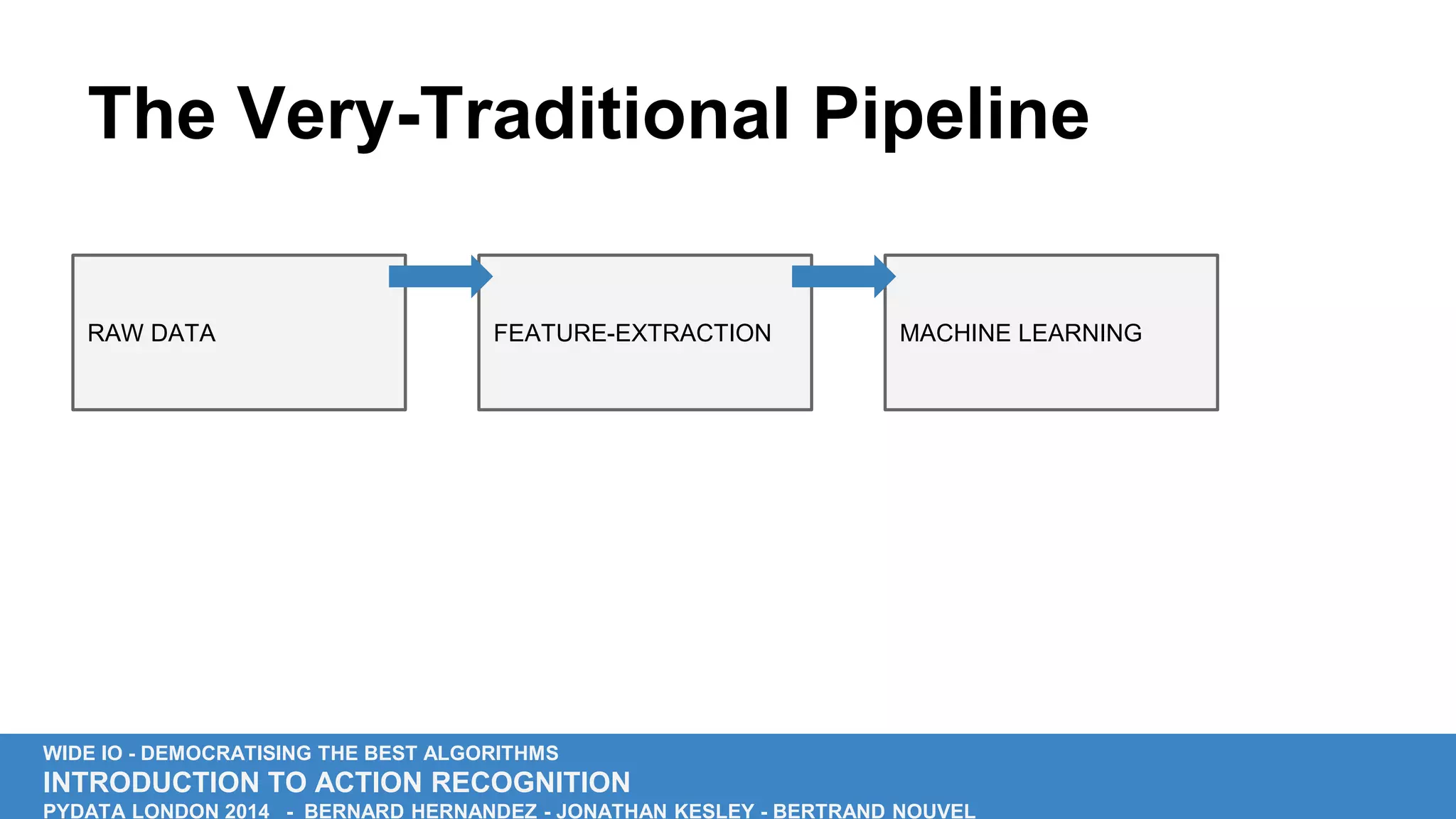 The Very-Traditional Pipeline

RAW DATA

FEATURE-EXTRACTION

MACHINE LEARNING

WIDE IO - DEMOCRATISING THE BEST ALGORITHMS
INTRODUCTION TO ACTION RECOGNITION
PYDATA LONDON 2014 - BERNARD HERNANDEZ - JONATHAN KESLEY - BERTRAND NOUVEL